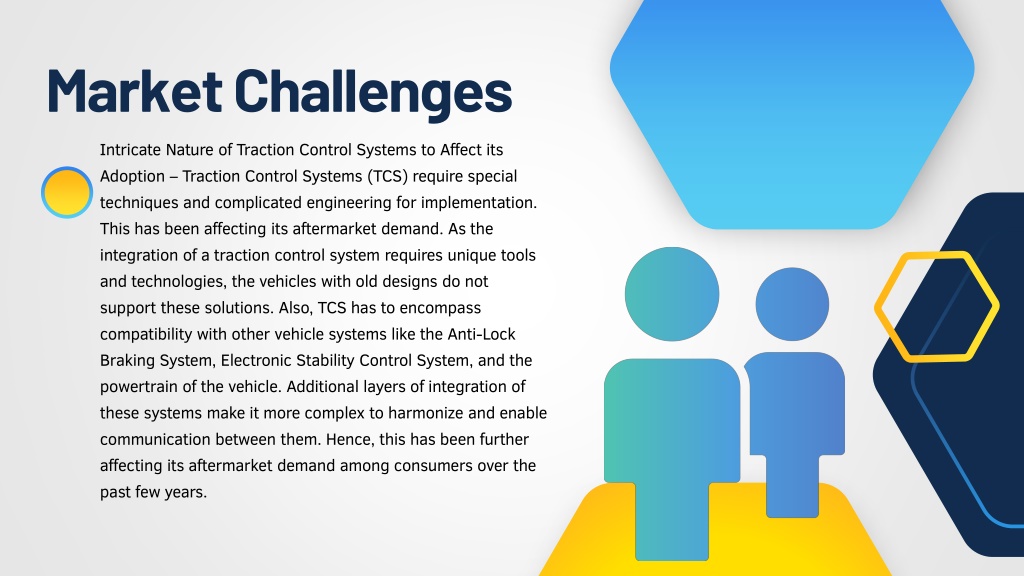 Market Challenges

Intricate Nature of Traction Control Systems to Affect its Adoption – Traction Control Systems (TCS) require special techniques and complicated engineering for implementation. This has been affecting its aftermarket demand. As the integration of a traction control system requires unique tools and technologies, the vehicles with old designs do not support these solutions. Also, TCS has to encompass compatibility with other vehicle systems like the Anti-Lock Braking System, Electronic Stability Control System, and the powertrain of the vehicle. Additional layers of integration of these systems make it more complex to harmonize and enable communication between them. Hence, this has been further affecting its aftermarket demand among consumers over the past few years.